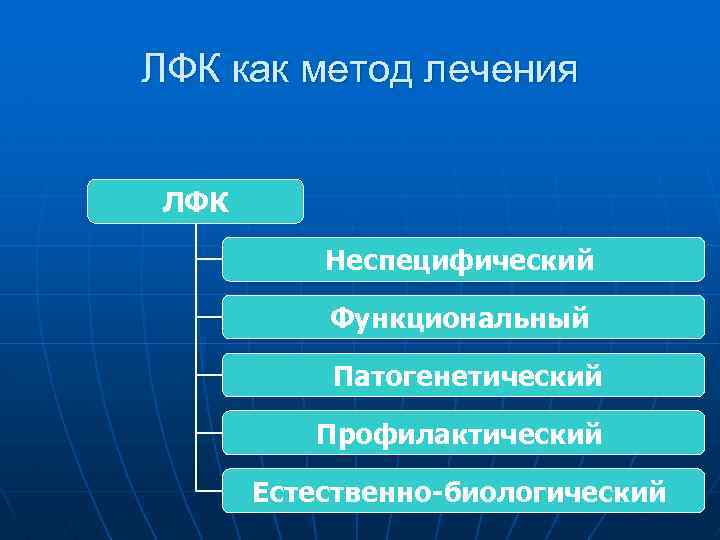 ЛФК как метод лечения

ЛФК

Неспецифический

Функциональный

Патогенетический

Профилактический

Естественно-биологический